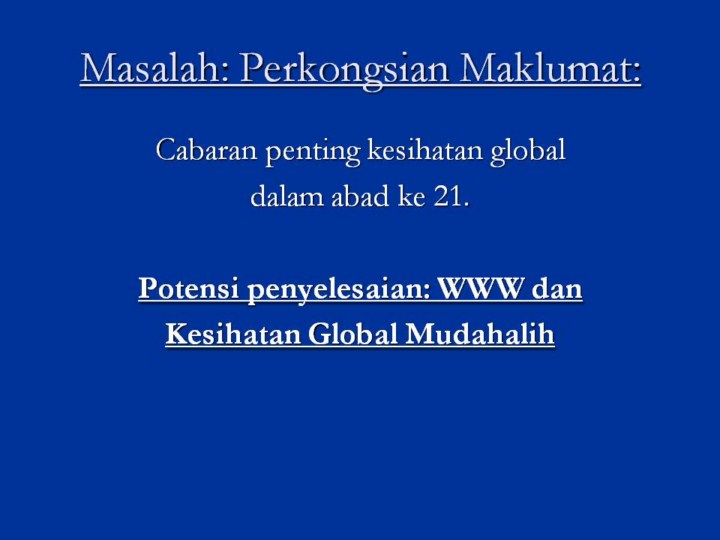 Masalah: Perkongsian Maklumat:

Cabaran penting kesihatan global dalam abad ke 21.

Potensi penyelesaian: WWW dan Kesihatan Global Mudahalih